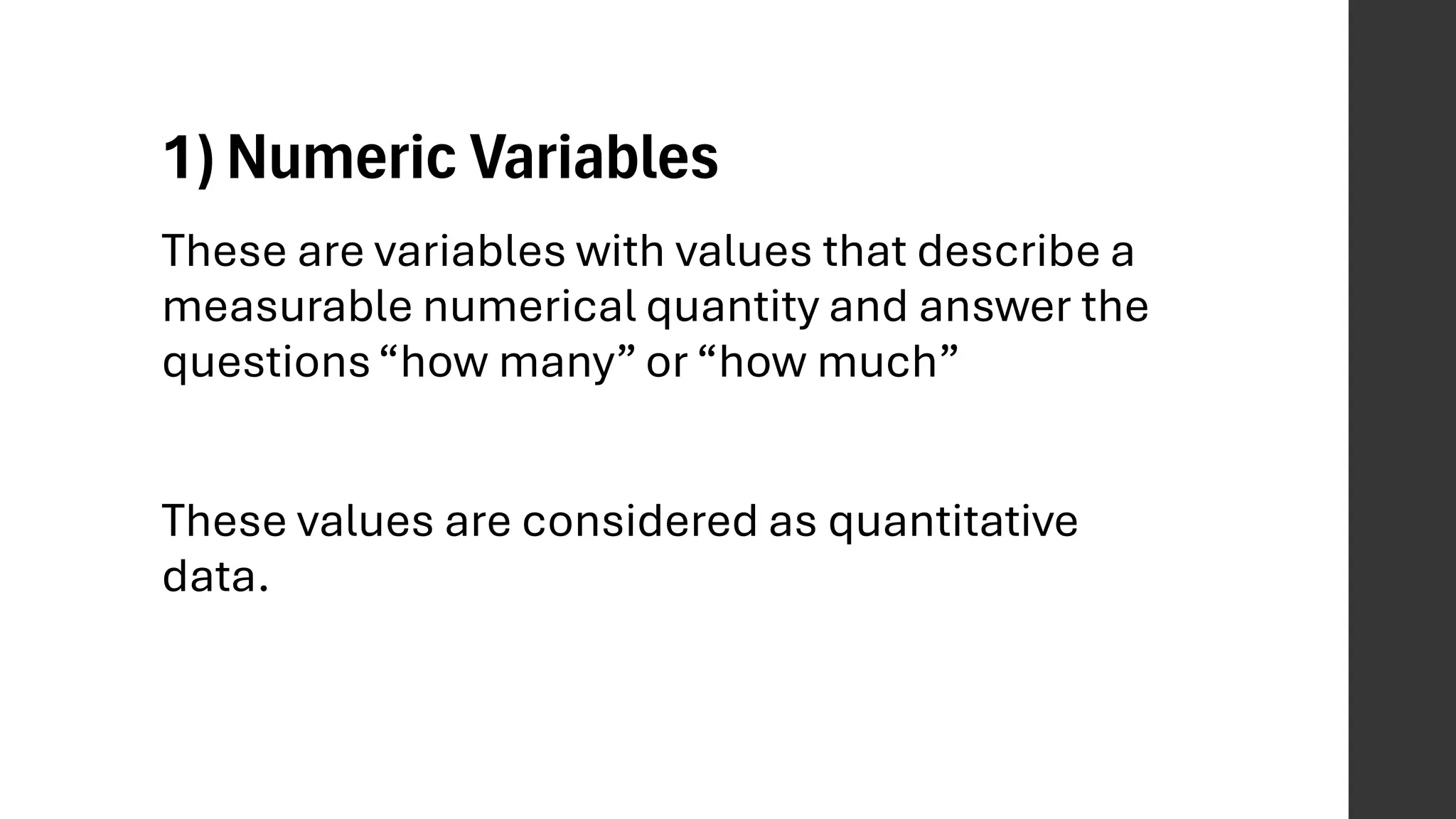 1) Numeric Variables

These are variables with values that describe a measurable numerical quantity and answer the questions “how many” or “how much”

These values are considered as quantitative data.